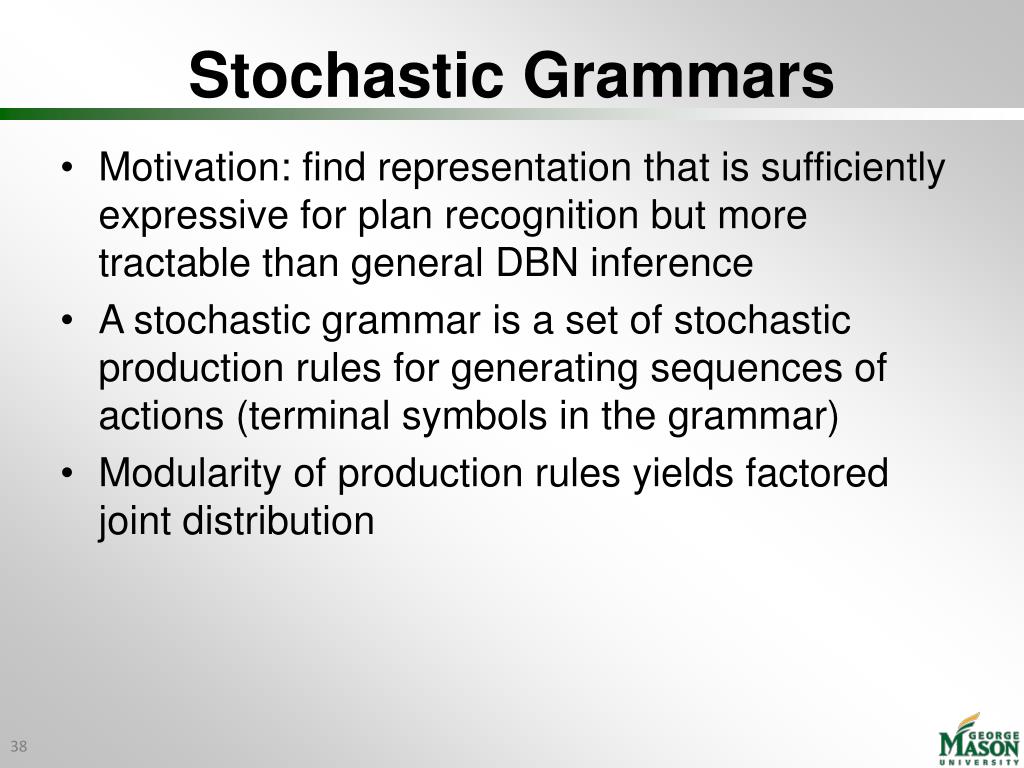 Stochastic Grammars

• Motivation: find representation that is sufficiently expressive for plan recognition but more tractable than general DBN inference
• A stochastic grammar is a set of stochastic production rules for generating sequences of actions (terminal symbols in the grammar)
• Modularity of production rules yields factored joint distribution

38

GEORGE MASON UNIVERSITY